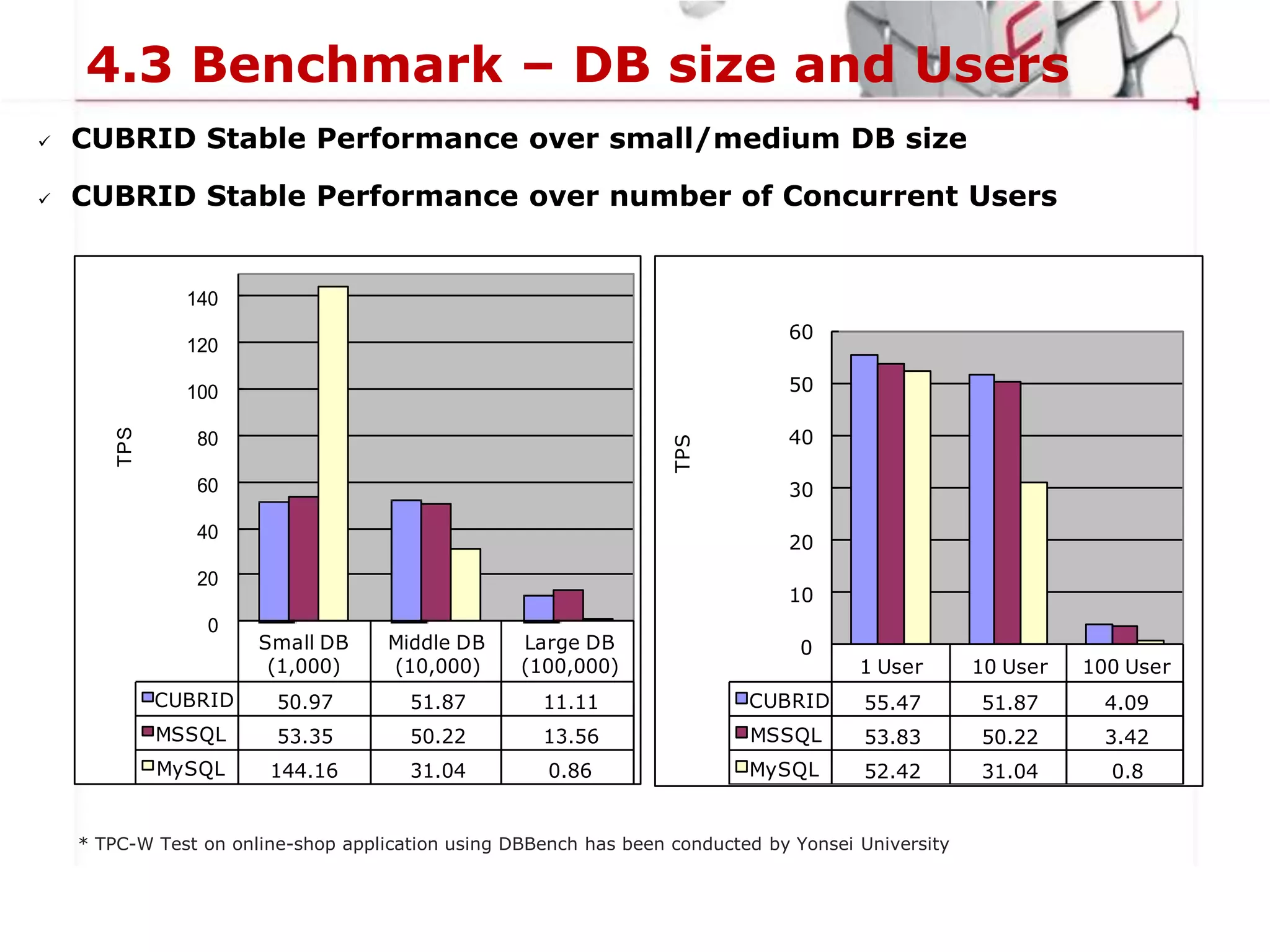 4.3 Benchmark – DB size and Users

✓ CUBRID Stable Performance over small/medium DB size

✓ CUBRID Stable Performance over number of Concurrent Users

TPS

140
120
100
80
60
40
20
0

| | Small DB (1,000) | Middle DB (10,000) | Large DB (100,000) |
|---|---|---|---|
| CUBRID | 50.97 | 51.87 | 11.11 |
| MSSQL | 53.35 | 50.22 | 13.56 |
| MySQL | 144.16 | 31.04 | 0.86 |

TPS

60
50
40
30
20
10
0

| | 1 User | 10 User | 100 User |
|---|---|---|---|
| CUBRID | 55.47 | 51.87 | 4.09 |
| MSSQL | 53.83 | 50.22 | 3.42 |
| MySQL | 52.42 | 31.04 | 0.8 |

* TPC-W Test on online-shop application using DBBench has been conducted by Yonsei University